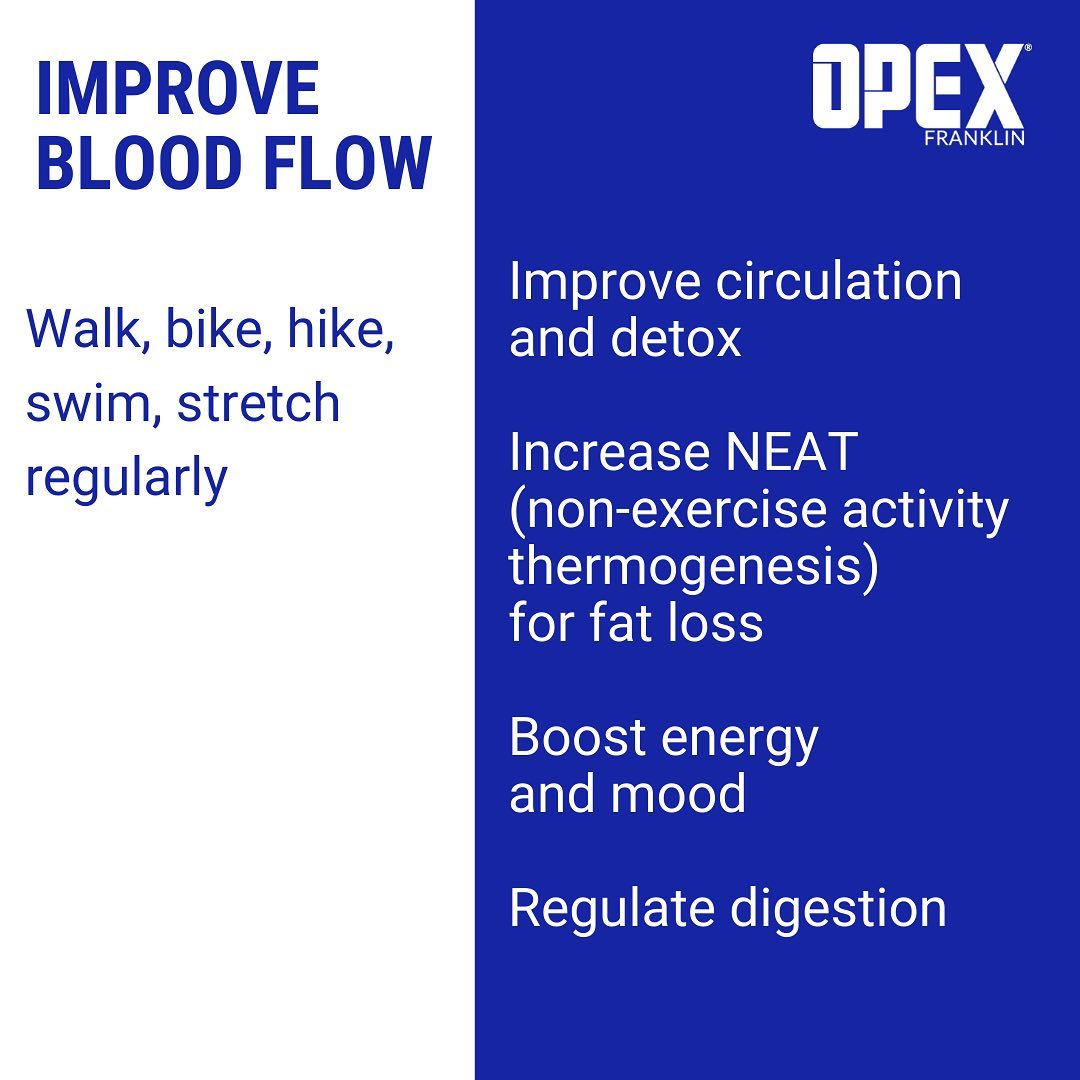 IMPROVE BLOOD FLOW

Walk, bike, hike, swim, stretch regularly

OPEX® FRANKLIN

Improve circulation and detox

Increase NEAT (non-exercise activity thermogenesis) for fat loss

Boost energy and mood

Regulate digestion